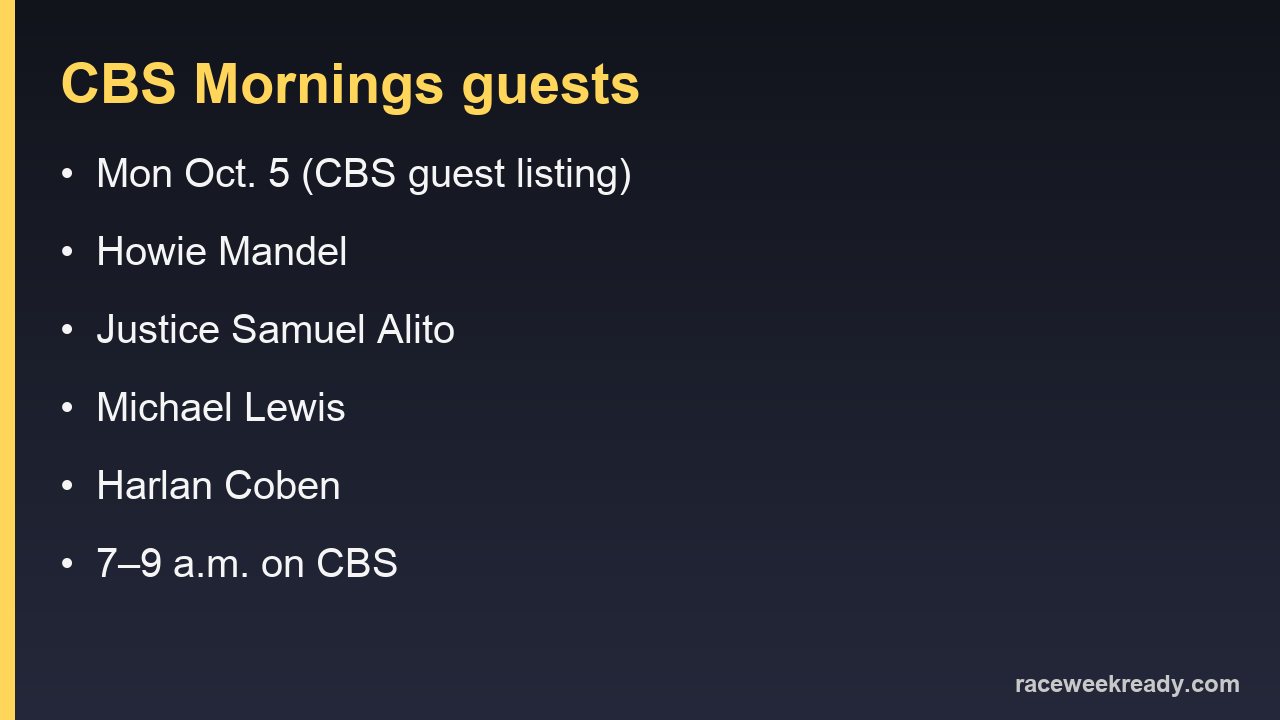 CBS Mornings guests

• Mon Oct. 5 (CBS guest listing)
• Howie Mandel
• Justice Samuel Alito
• Michael Lewis
• Harlan Coben
• 7–9 a.m. on CBS

raceweekready.com